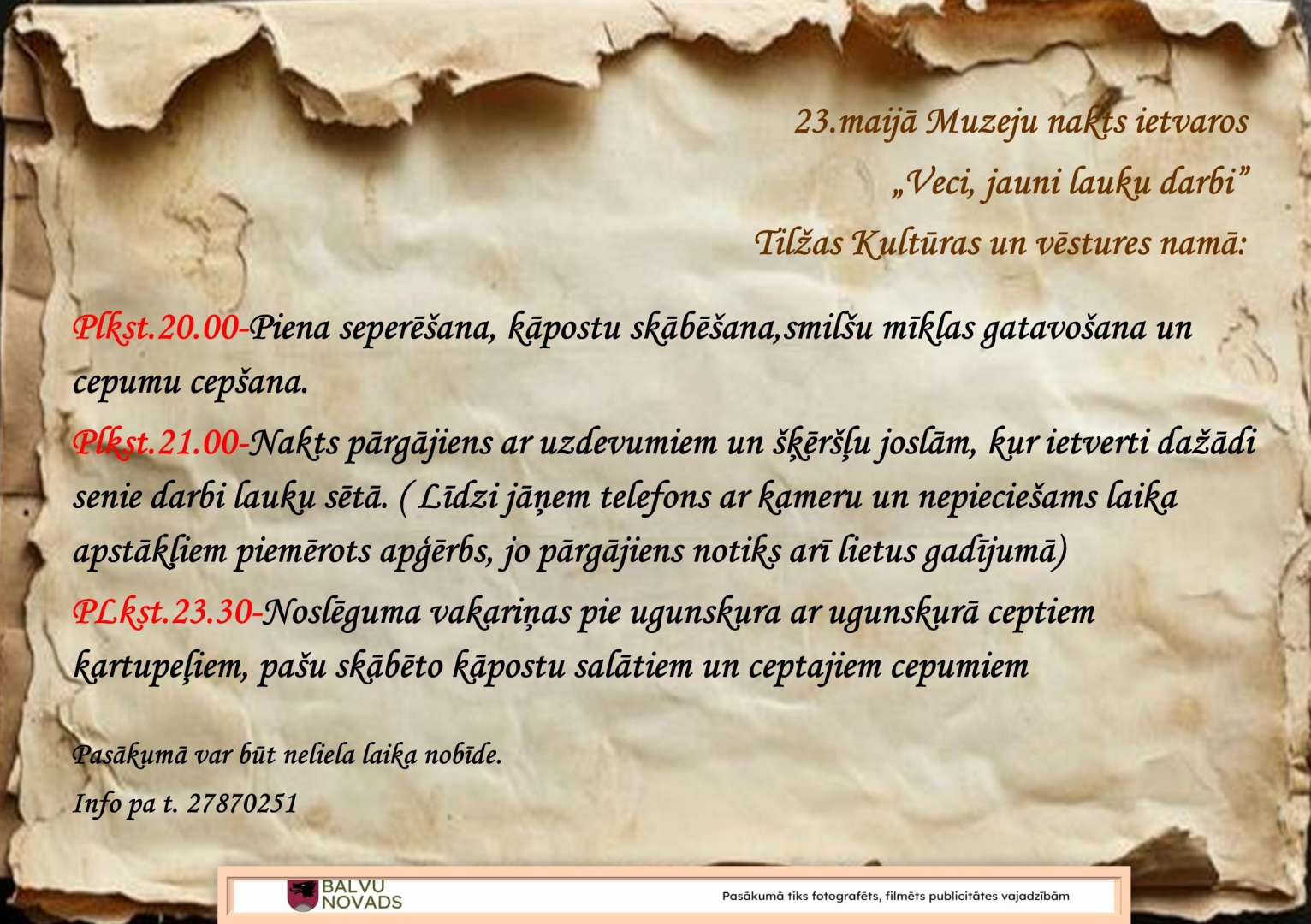 23.maijā Muzeju nakts ietvaros

„Veci, jauni lauku darbi”

Tilžas Kultūras un vēstures namā:

Plkst.20.00-Piena seperēšana, kāpostu skābēšana,smilšu mīklas gatavošana un cepumu cepšana.

Plkst.21.00-Nakts pārgājiens ar uzdevumiem un šķēršļu joslām, kur ietverti dažādi senie darbi lauku sētā. ( Līdzi jāņem telefons ar kameru un nepieciešams laika apstākļiem piemērots apģērbs, jo pārgājiens notiks arī lietus gadījumā)

PLkst.23.30-Noslēguma vakariņas pie ugunskura ar ugunskurā ceptiem kartupeļiem, pašu skābēto kāpostu salātiem un ceptajiem cepumiem

Pasākumā var būt neliela laika nobīde.

Info pa t. 27870251

BALVU NOVADS

Pasākumā tiks fotografēts, filmēts publicitātes vajadzībām